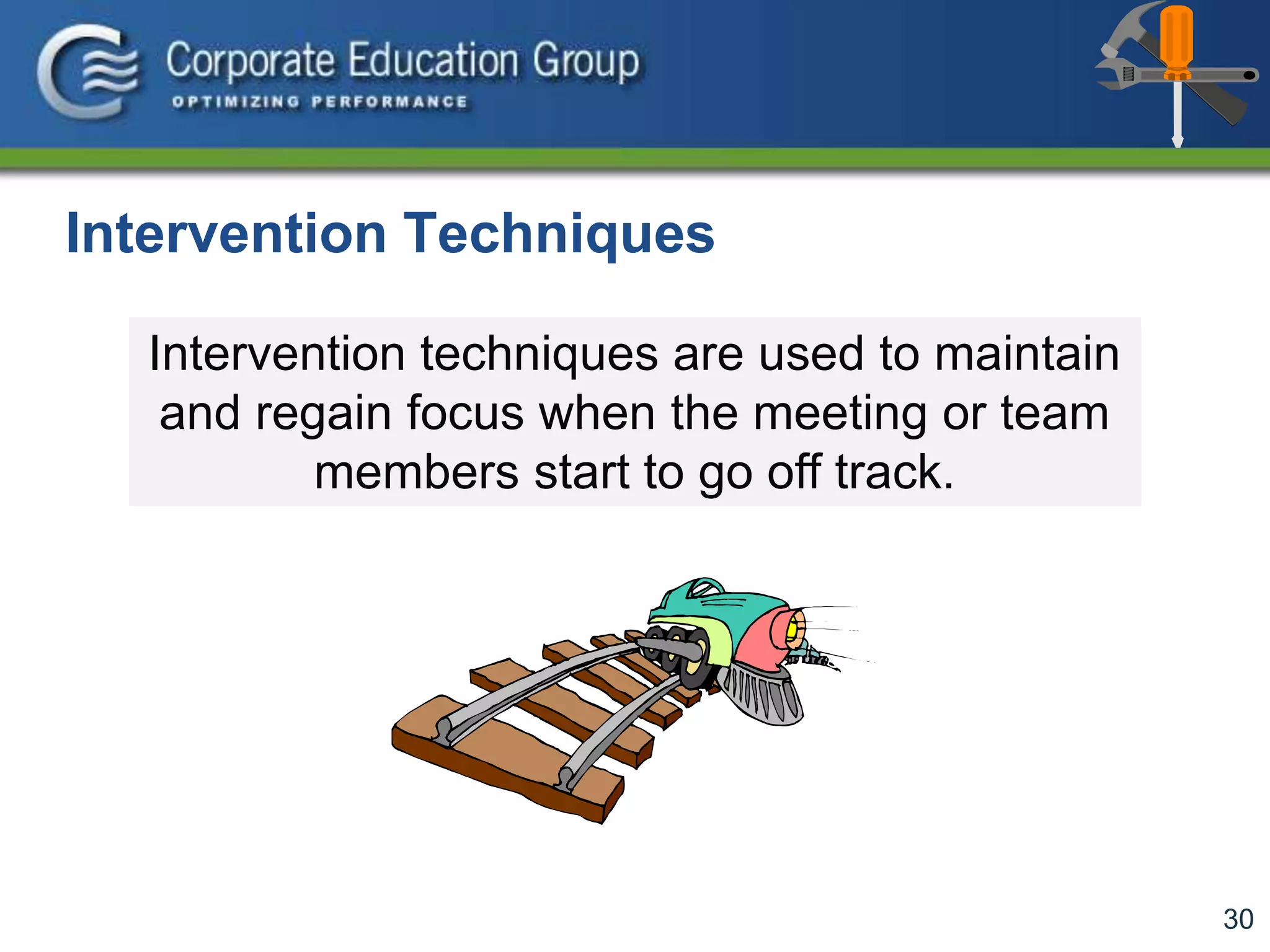 Corporate Education Group
OPTIMIZING PERFORMANCE

Intervention Techniques

Intervention techniques are used to maintain and regain focus when the meeting or team members start to go off track.

30